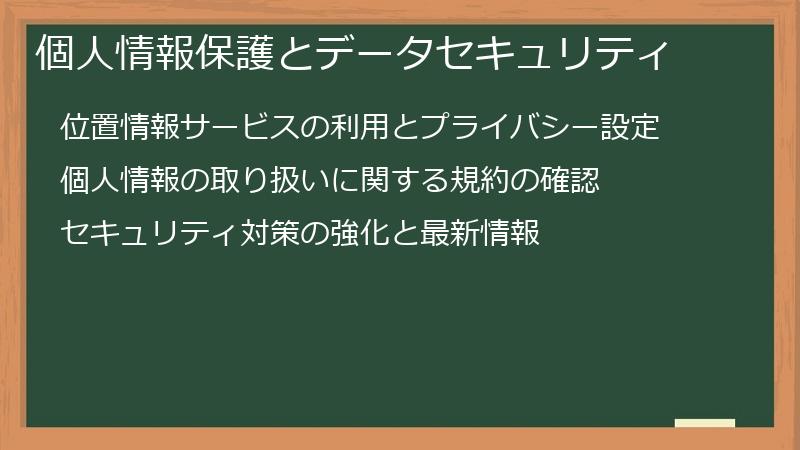 個人情報保護とデータセキュリティ

位置情報サービスの利用とプライバシー設定

個人情報の取り扱いに関する規約の確認

セキュリティ対策の強化と最新情報